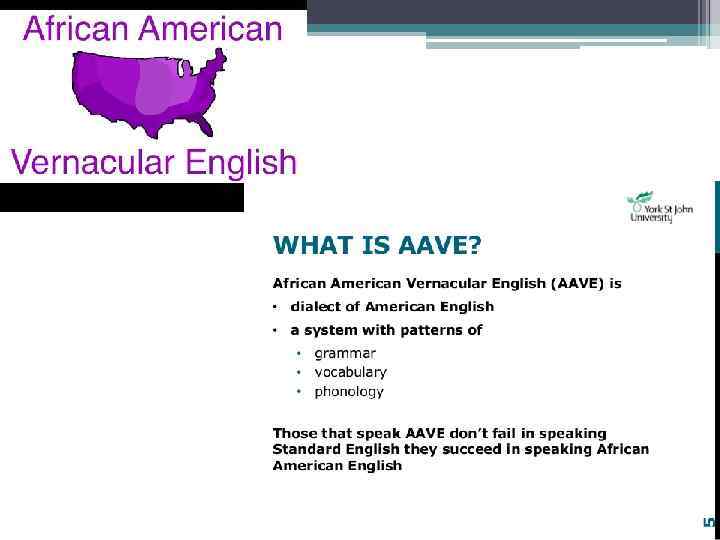 African American

Vernacular English

York St John University

WHAT IS AAVE?

African American Vernacular English (AAVE) is

• dialect of American English

• a system with patterns of

• grammar
• vocabulary
• phonology

Those that speak AAVE don't fail in speaking Standard English they succeed in speaking African American English

5